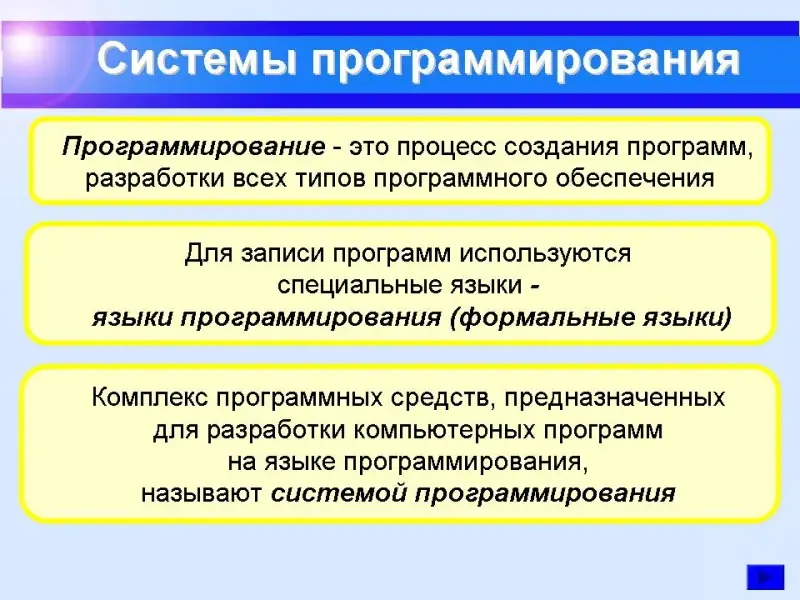 Системы программирования

Программирование - это процесс создания программ, разработки всех типов программного обеспечения

Для записи программ используются специальные языки - языки программирования (формальные языки)

Комплекс программных средств, предназначенных для разработки компьютерных программ на языке программирования, называют системой программирования